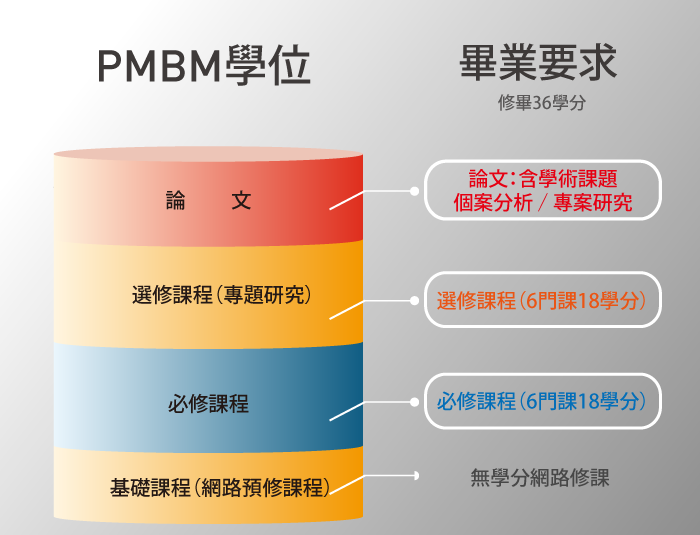 PMBM學位

畢業要求
修畢36學分

論 文

論文：含學術課題
個案分析 / 專案研究

選修課程（專題研究）

選修課程（6門課18學分）

必修課程

必修課程（6門課18學分）

基礎課程（網路預修課程）

無學分網路修課